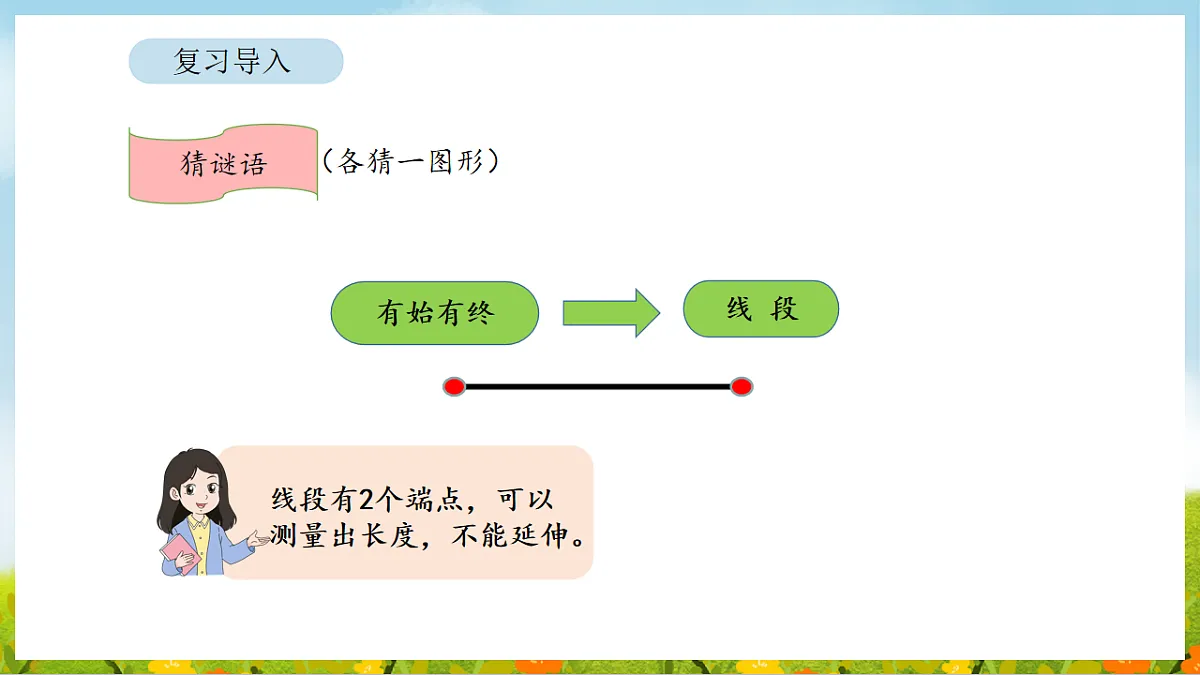 复习导入

猜谜语 （各猜一图形）

有始有终

线 段

线段有2个端点，可以测量出长度，不能延伸。